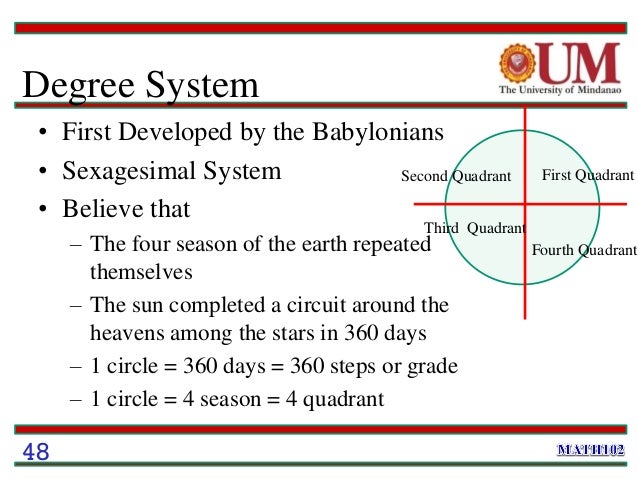 UM
The University of Mindanao

Degree System

• First Developed by the Babylonians
• Sexagesimal System
• Believe that
– The four season of the earth repeated themselves
– The sun completed a circuit around the heavens among the stars in 360 days
– 1 circle = 360 days = 360 steps or grade
– 1 circle = 4 season = 4 quadrant

Second Quadrant
First Quadrant
Third Quadrant
Fourth Quadrant

48

MATH102